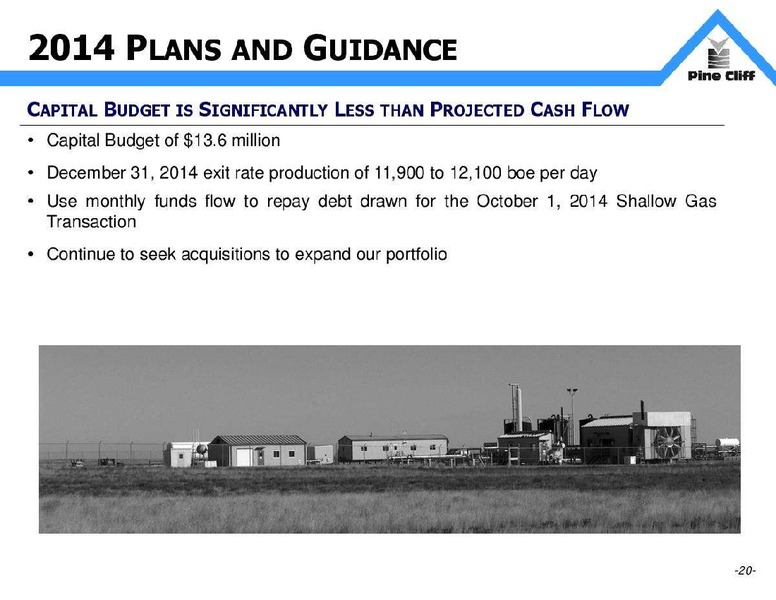 2014 PLANS AND GUIDANCE

Pine Cliff

CAPITAL BUDGET IS SIGNIFICANTLY LESS THAN PROJECTED CASH FLOW

• Capital Budget of \$13.6 million

• December 31, 2014 exit rate production of 11,900 to 12,100 boe per day

• Use monthly funds flow to repay debt drawn for the October 1, 2014 Shallow Gas Transaction

• Continue to seek acquisitions to expand our portfolio

-20-